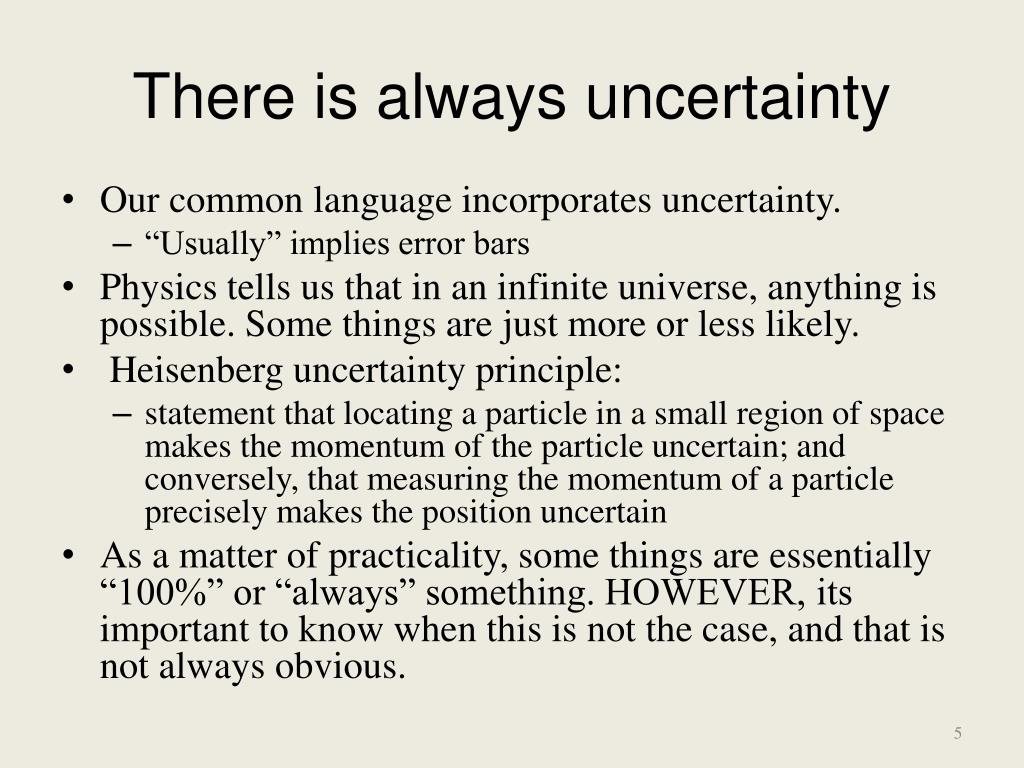 There is always uncertainty

• Our common language incorporates uncertainty.
– “Usually” implies error bars
• Physics tells us that in an infinite universe, anything is possible. Some things are just more or less likely.
• Heisenberg uncertainty principle:
– statement that locating a particle in a small region of space makes the momentum of the particle uncertain; and conversely, that measuring the momentum of a particle precisely makes the position uncertain
• As a matter of practicality, some things are essentially “100%” or “always” something. HOWEVER, its important to know when this is not the case, and that is not always obvious.

5